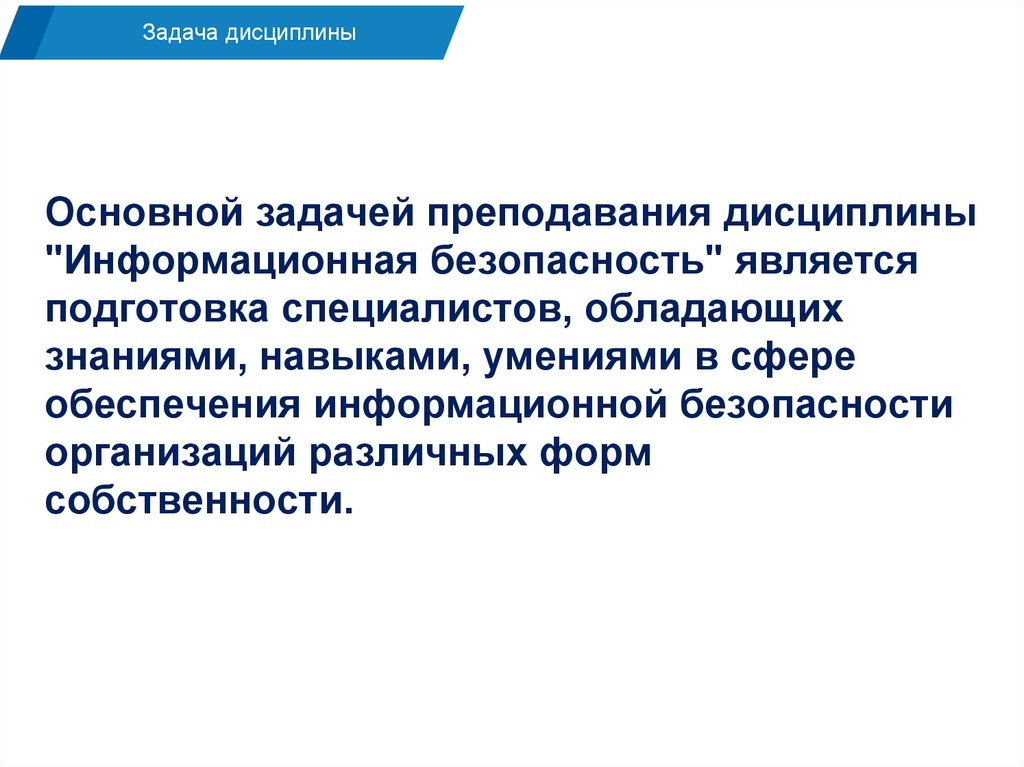 Задача дисциплины

Основной задачей преподавания дисциплины "Информационная безопасность" является подготовка специалистов, обладающих знаниями, навыками, умениями в сфере обеспечения информационной безопасности организаций различных форм собственности.